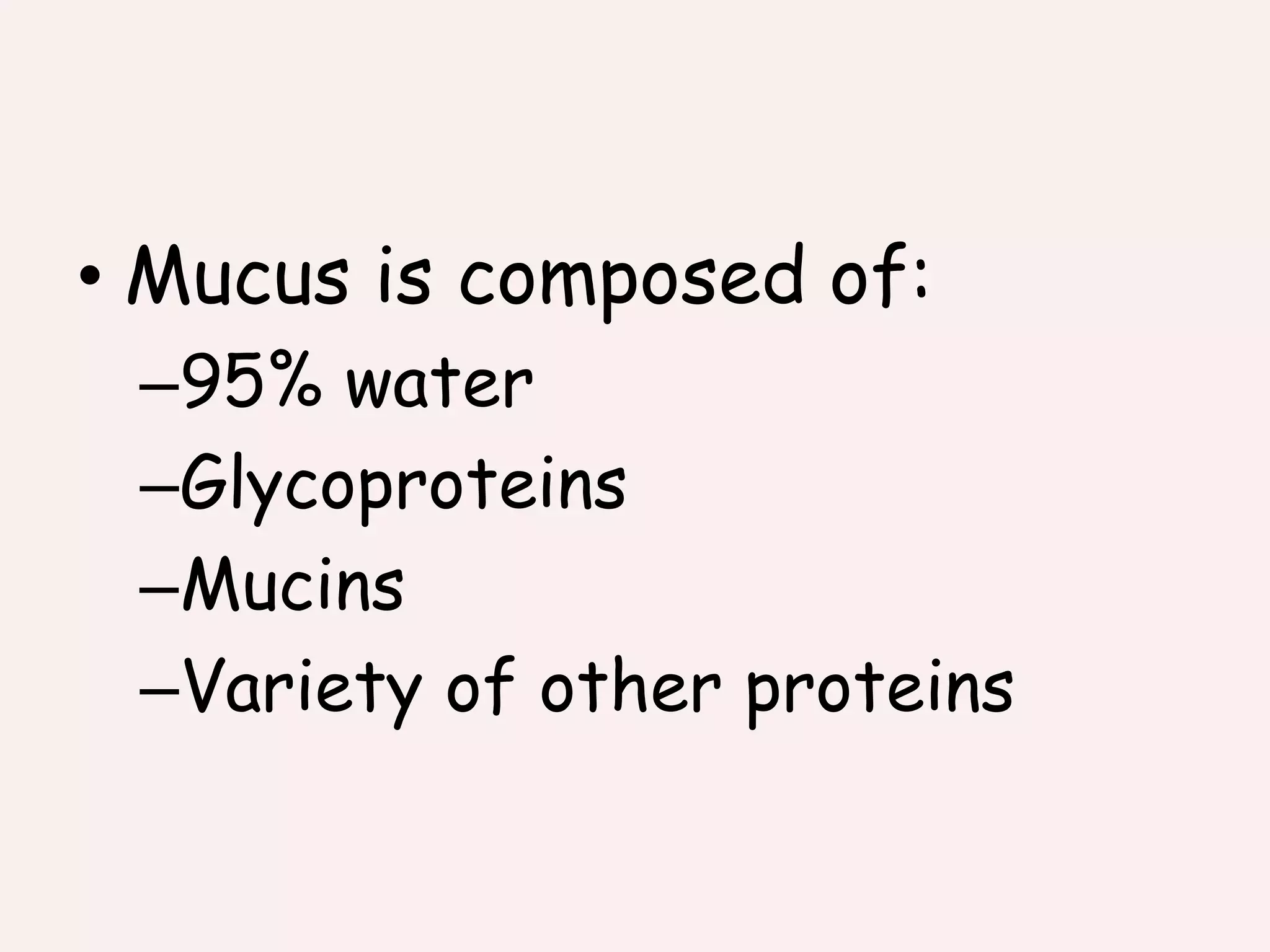 • Mucus is composed of:
–95% water
–Glycoproteins
–Mucins
–Variety of other proteins